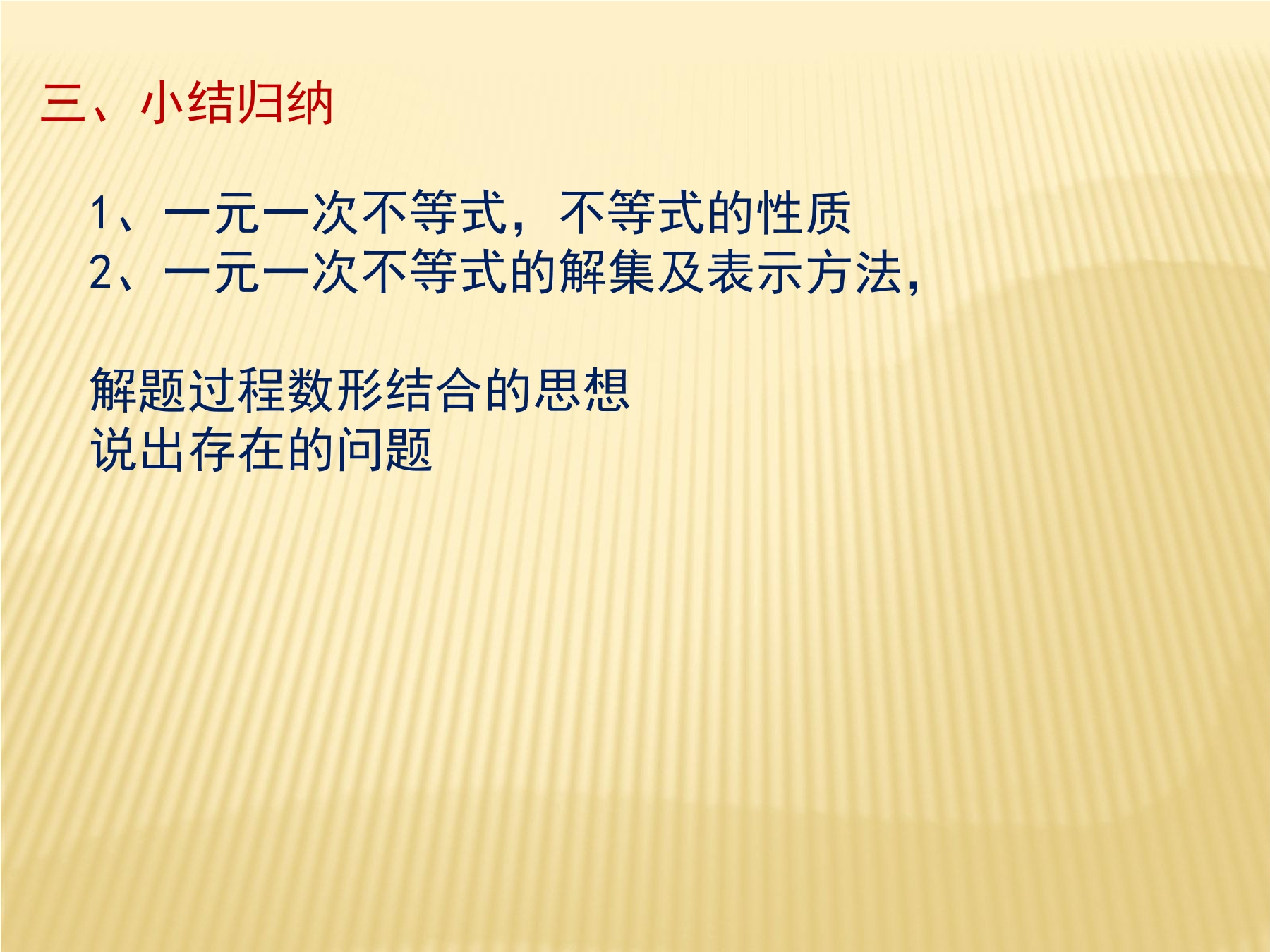 三、小结归纳

1、一元一次不等式，不等式的性质
2、一元一次不等式的解集及表示方法，

解题过程数形结合的思想
说出存在的问题